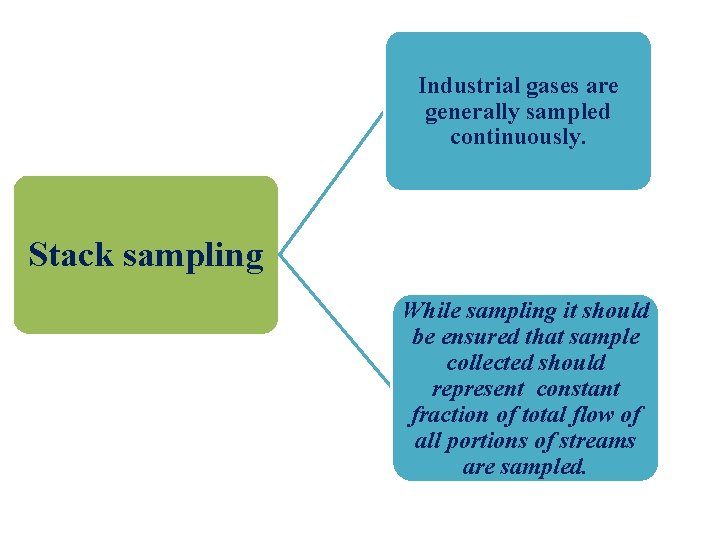 Stack sampling

Industrial gases are generally sampled continuously.

While sampling it should be ensured that sample collected should represent constant fraction of total flow of all portions of streams are sampled.